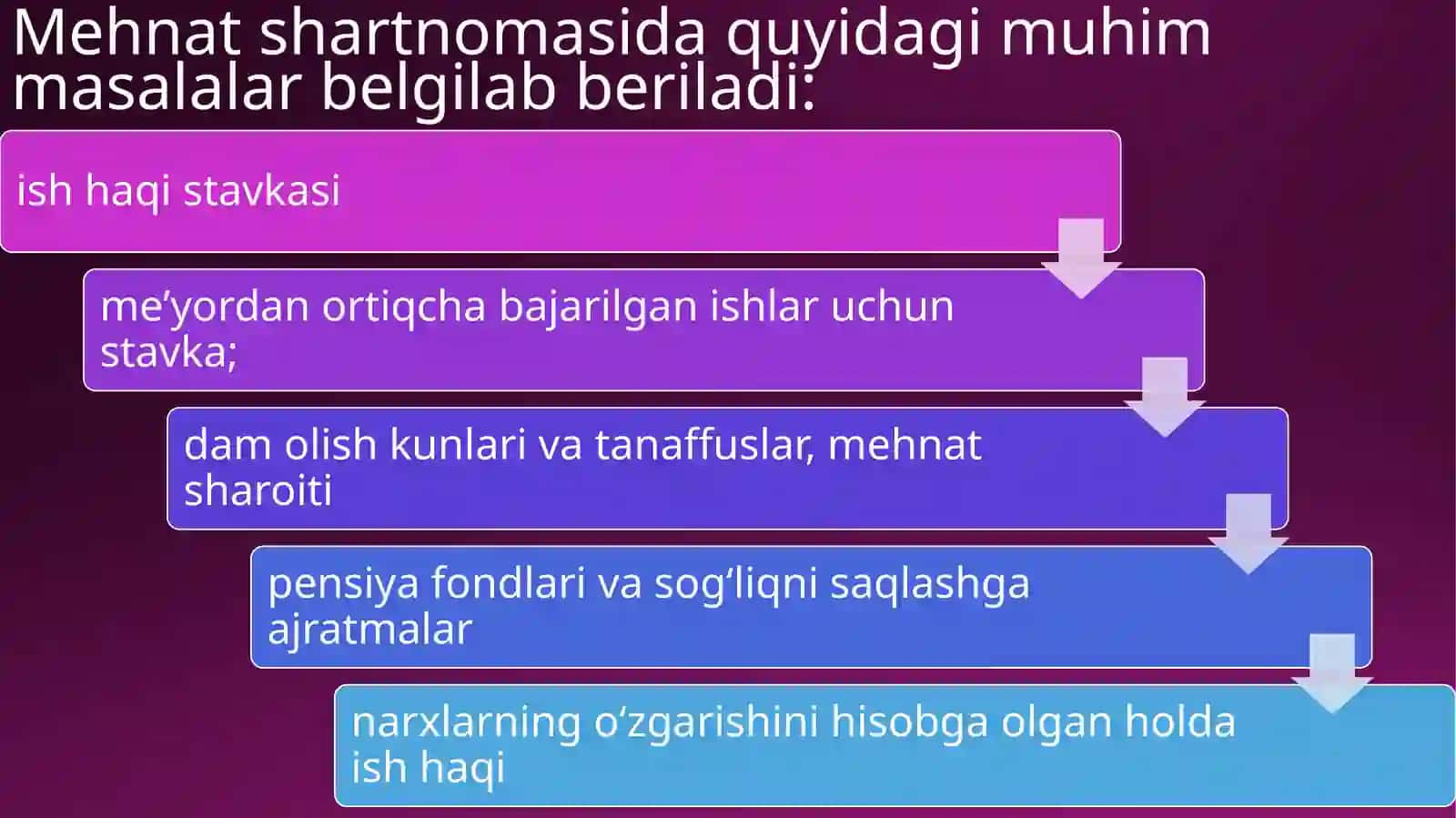 Mehnat shartnomasida quyidagi muhim masalalar belgilab beriladi:

ish haqi stavkasi

me’yordan ortiqcha bajarilgan ishlar uchun stavka;

dam olish kunlari va tanaffuslar, mehnat sharoiti

pensiya fondlari va sog‘liqni saqlashga ajratmalar

narxlarning o‘zgarishini hisobga olgan holda ish haqi